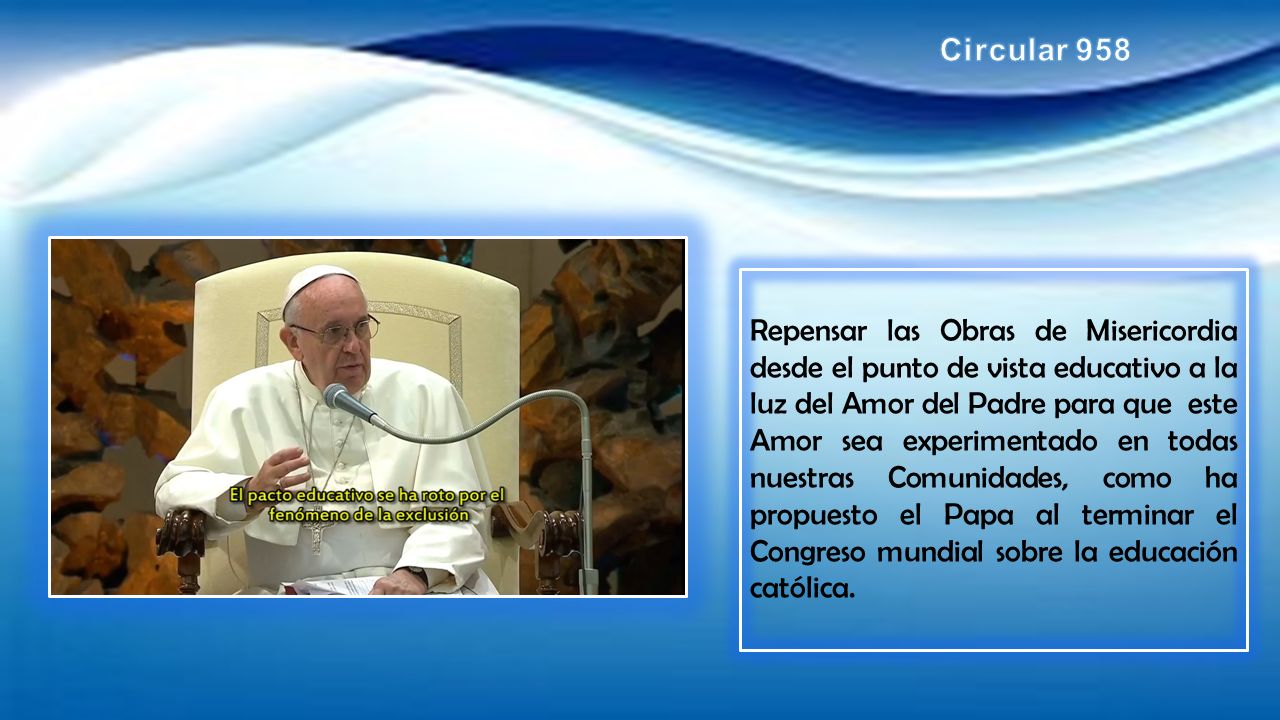 Circular 958

El pacto educativo se ha roto por el fenómeno de la exclusión

Repensar las Obras de Misericordia desde el punto de vista educativo a la luz del Amor del Padre para que este Amor sea experimentado en todas nuestras Comunidades, como ha propuesto el Papa al terminar el Congreso mundial sobre la educación católica.